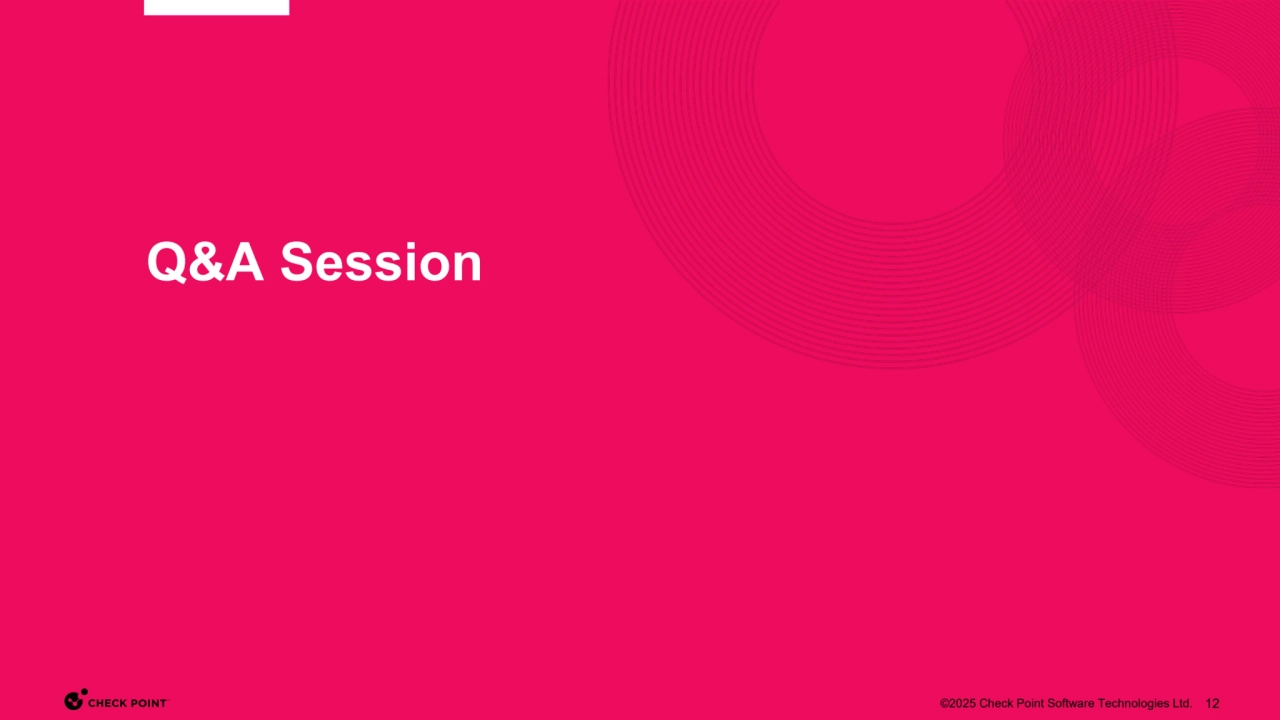 Q&A Session

CHECK POINT

©2025 Check Point Software Technologies Ltd. 12